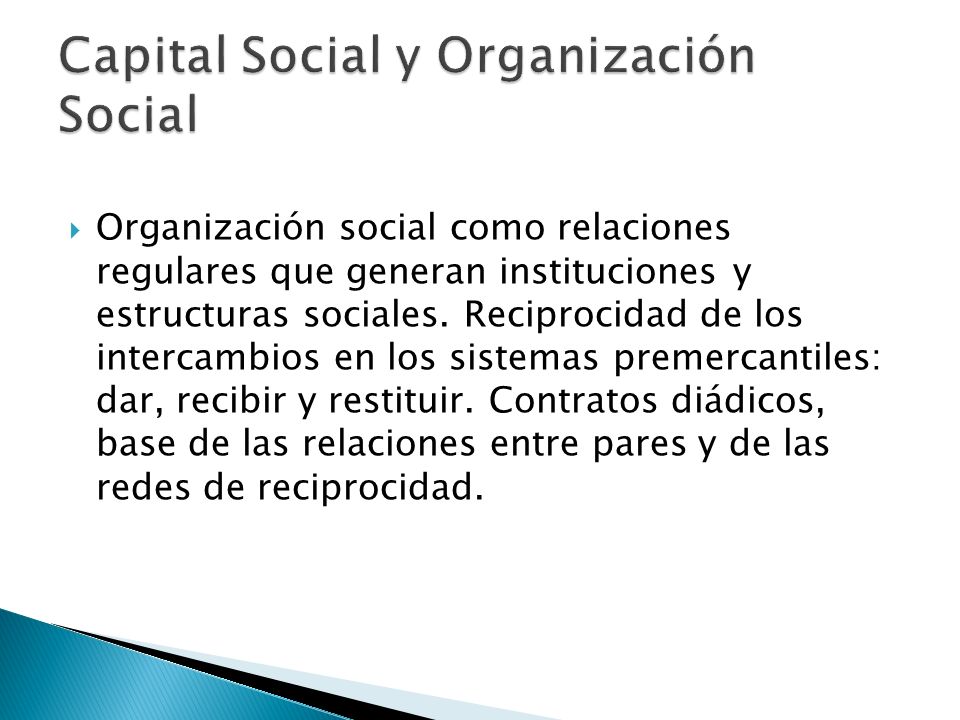 Capital Social y Organización Social

Organización social como relaciones regulares que generan instituciones y estructuras sociales. Reciprocidad de los intercambios en los sistemas premercantiles: dar, recibir y restituir. Contratos diádicos, base de las relaciones entre pares y de las redes de reciprocidad.